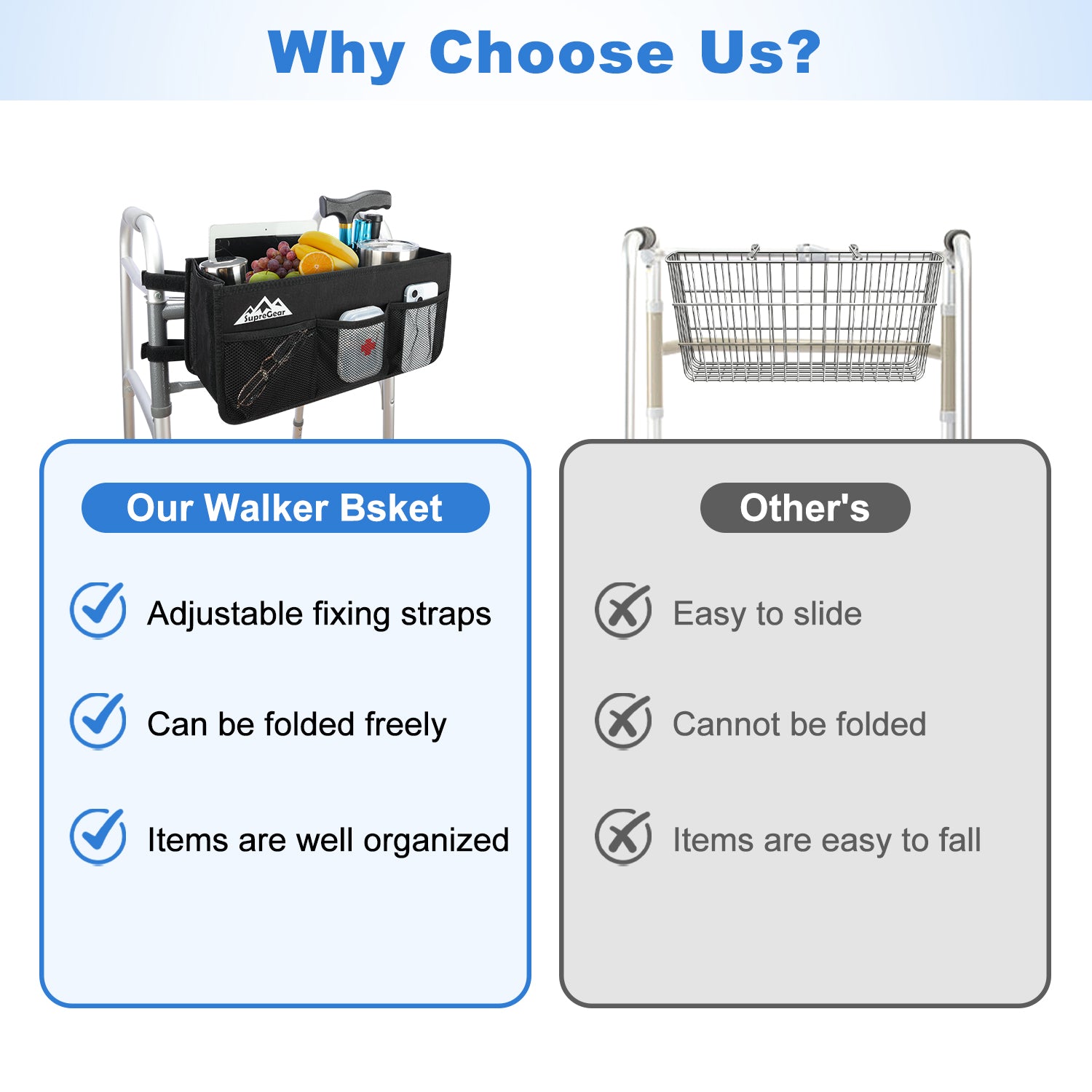 Why Choose Us?

SupreGear

Our Walker Bsket

Adjustable fixing straps

Can be folded freely

Items are well organized

Other's

Easy to slide

Cannot be folded

Items are easy to fall